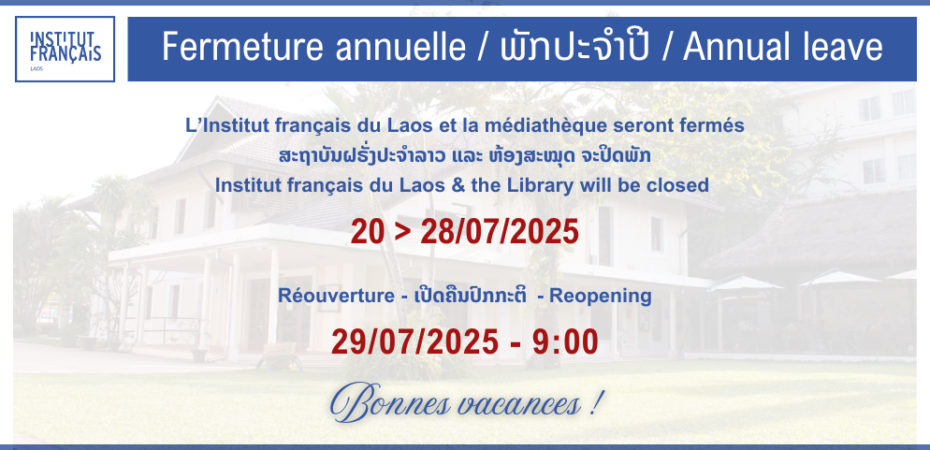 INSTITUT FRANÇAIS
LAOS

Fermeture annuelle / ພັກປະຈຳປີ / Annual leave

L'Institut français du Laos et la médiathèque seront fermés
ສະຖາບັນຝຣັ່ງປະຈຳລາວ ແລະ ຫ້ອງສະໝຸດ ຈະປິດພັກ
Institut français du Laos & the Library will be closed

20 > 28/07/2025

Réouverture - ເປີດຄືນປົກກະຕິ - Reopening

29/07/2025 - 9:00

Bonnes vacances !